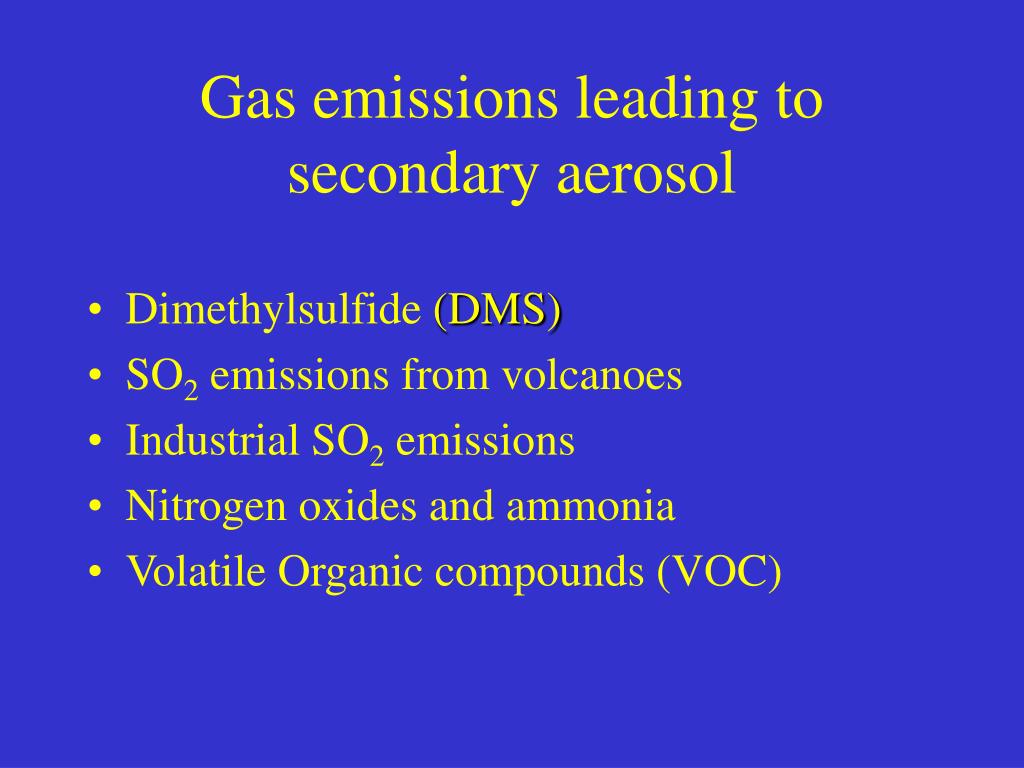 Gas emissions leading to secondary aerosol

• Dimethylsulfide (DMS)
• $SO_2$ emissions from volcanoes
• Industrial $SO_2$ emissions
• Nitrogen oxides and ammonia
• Volatile Organic compounds (VOC)